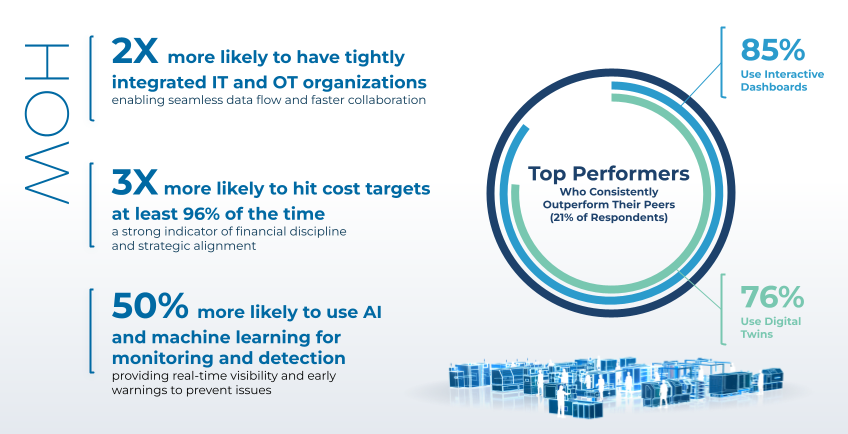 HOW

2X more likely to have tightly integrated IT and OT organizations
enabling seamless data flow and faster collaboration

3X more likely to hit cost targets at least 96% of the time
a strong indicator of financial discipline and strategic alignment

50% more likely to use AI and machine learning for monitoring and detection
providing real-time visibility and early warnings to prevent issues

Top Performers
Who Consistently Outperform Their Peers
(21% of Respondents)

85%
Use Interactive Dashboards

76%
Use Digital Twins